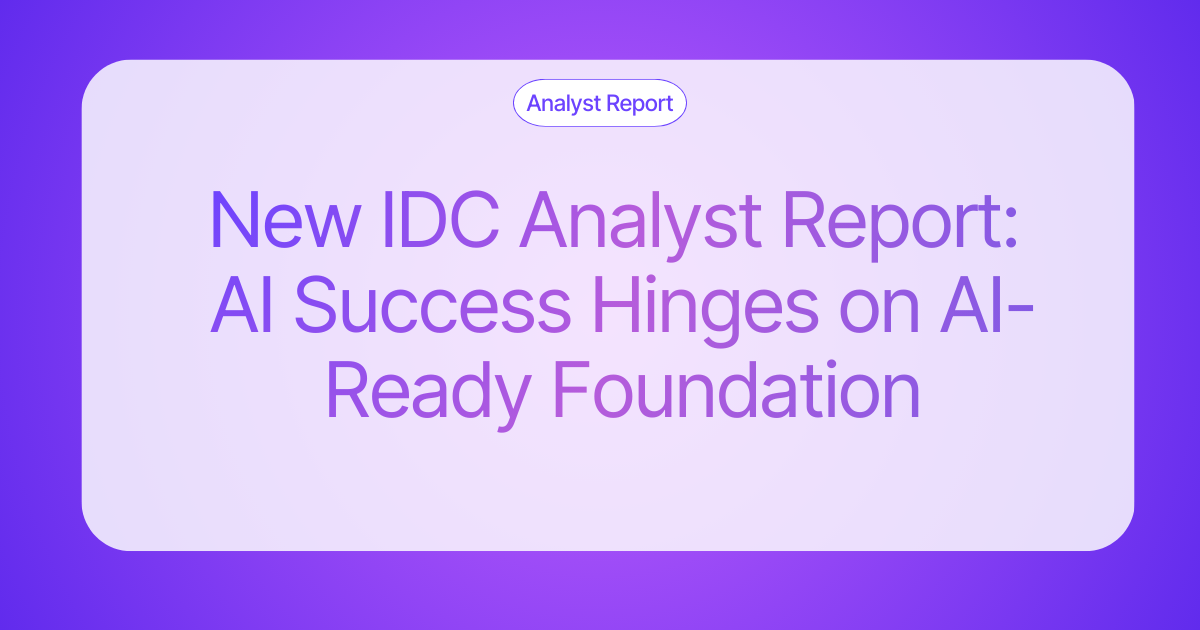 Analyst Report

New IDC Analyst Report: AI Success Hinges on AI-Ready Foundation